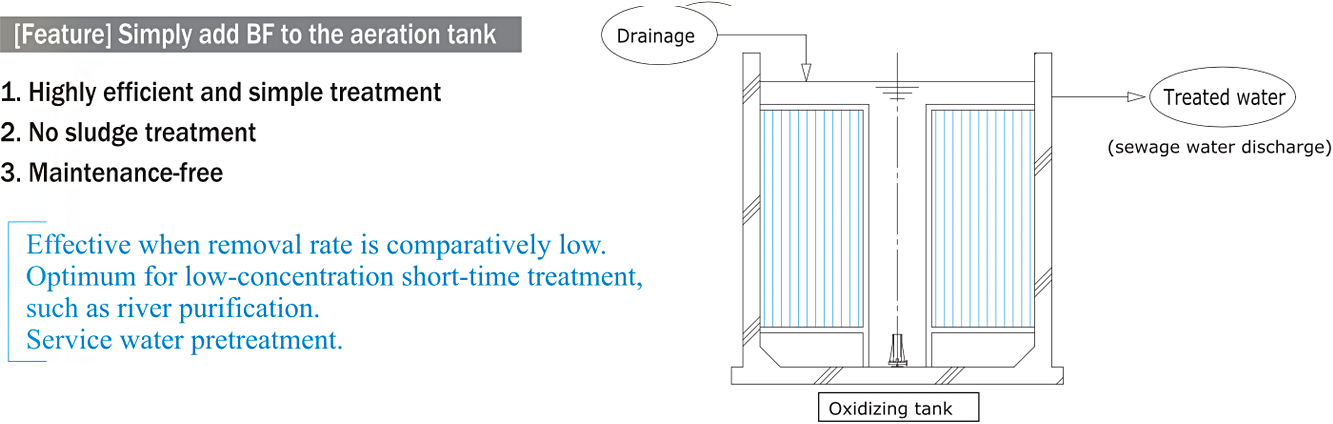 [Feature] Simply add BF to the aeration tank

1. Highly efficient and simple treatment
2. No sludge treatment
3. Maintenance-free

Effective when removal rate is comparatively low.
Optimum for low-concentration short-time treatment, such as river purification.
Service water pretreatment.

Drainage

Treated water

(sewage water discharge)

Oxidizing tank